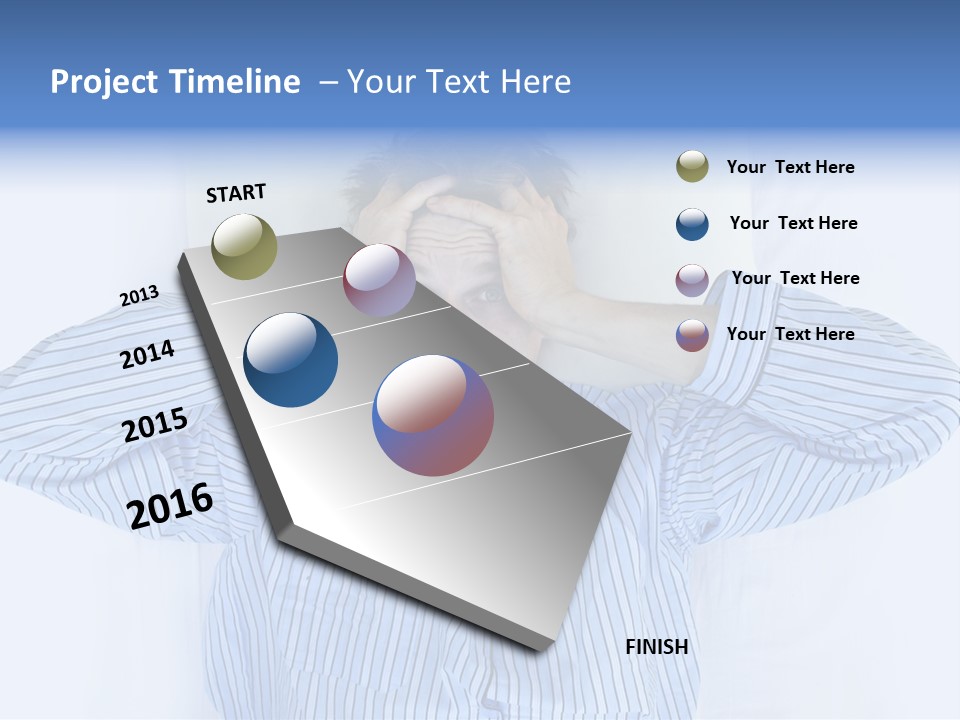 Project Timeline – Your Text Here

START

2013

2014

2015

2016

FINISH

Your Text Here

Your Text Here

Your Text Here

Your Text Here